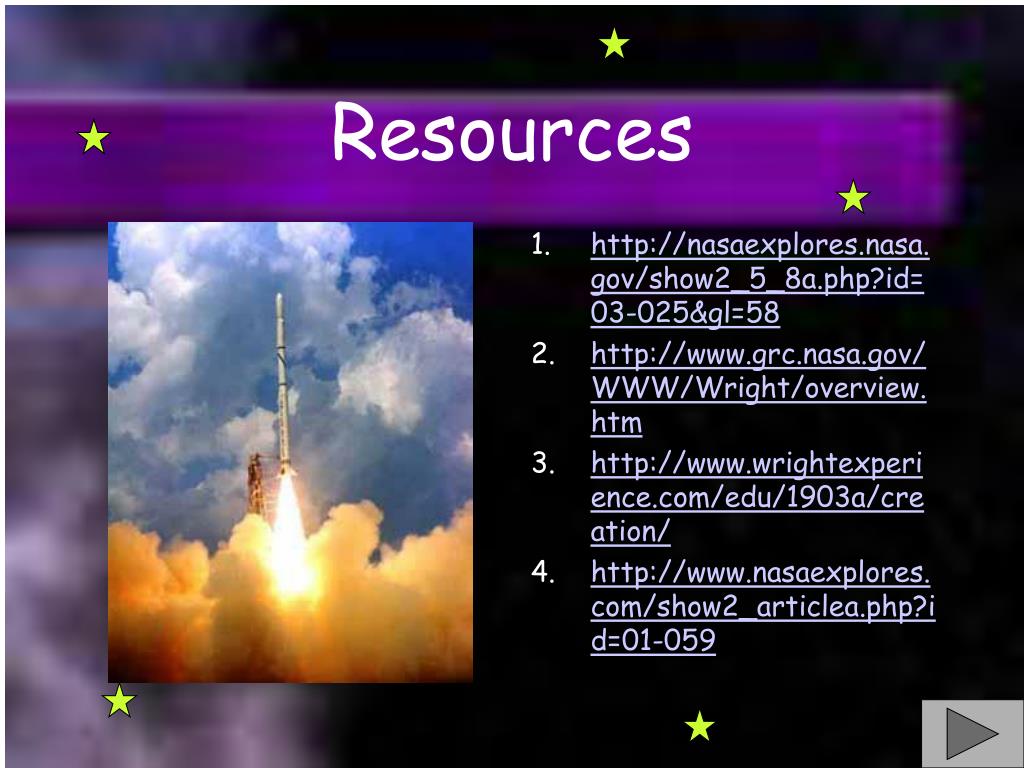 Resources

1. http://nasaexplores.nasa.gov/show2_5_8a.php?id=03-025&gl=58
2. http://www.grc.nasa.gov/WWW/Wright/overview.htm
3. http://www.wrightexperience.com/edu/1903a/creation/
4. http://www.nasaexplores.com/show2_articlea.php?id=01-059